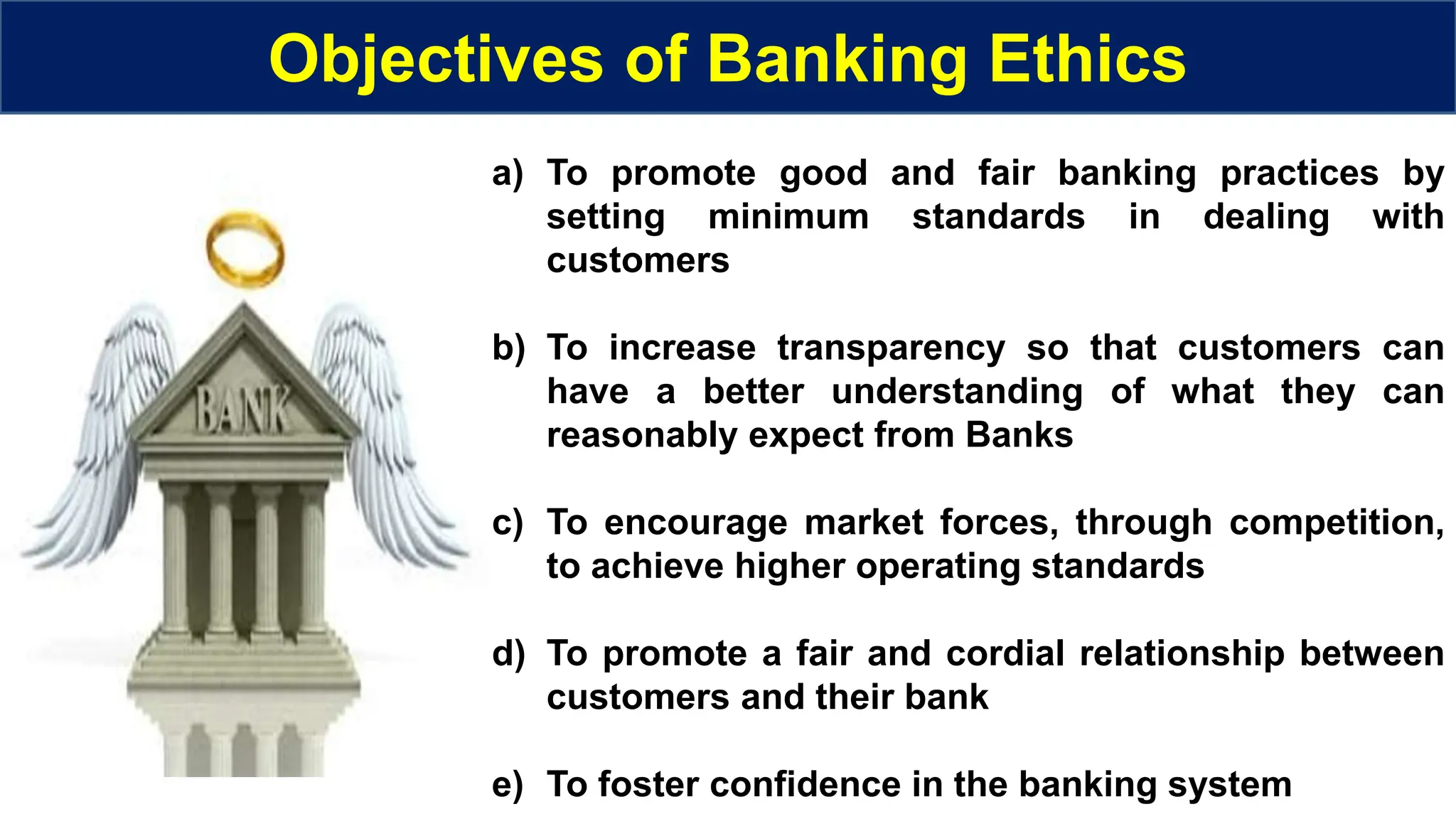 Objectives of Banking Ethics

BANK

a) To promote good and fair banking practices by setting minimum standards in dealing with customers

b) To increase transparency so that customers can have a better understanding of what they can reasonably expect from Banks

c) To encourage market forces, through competition, to achieve higher operating standards

d) To promote a fair and cordial relationship between customers and their bank

e) To foster confidence in the banking system